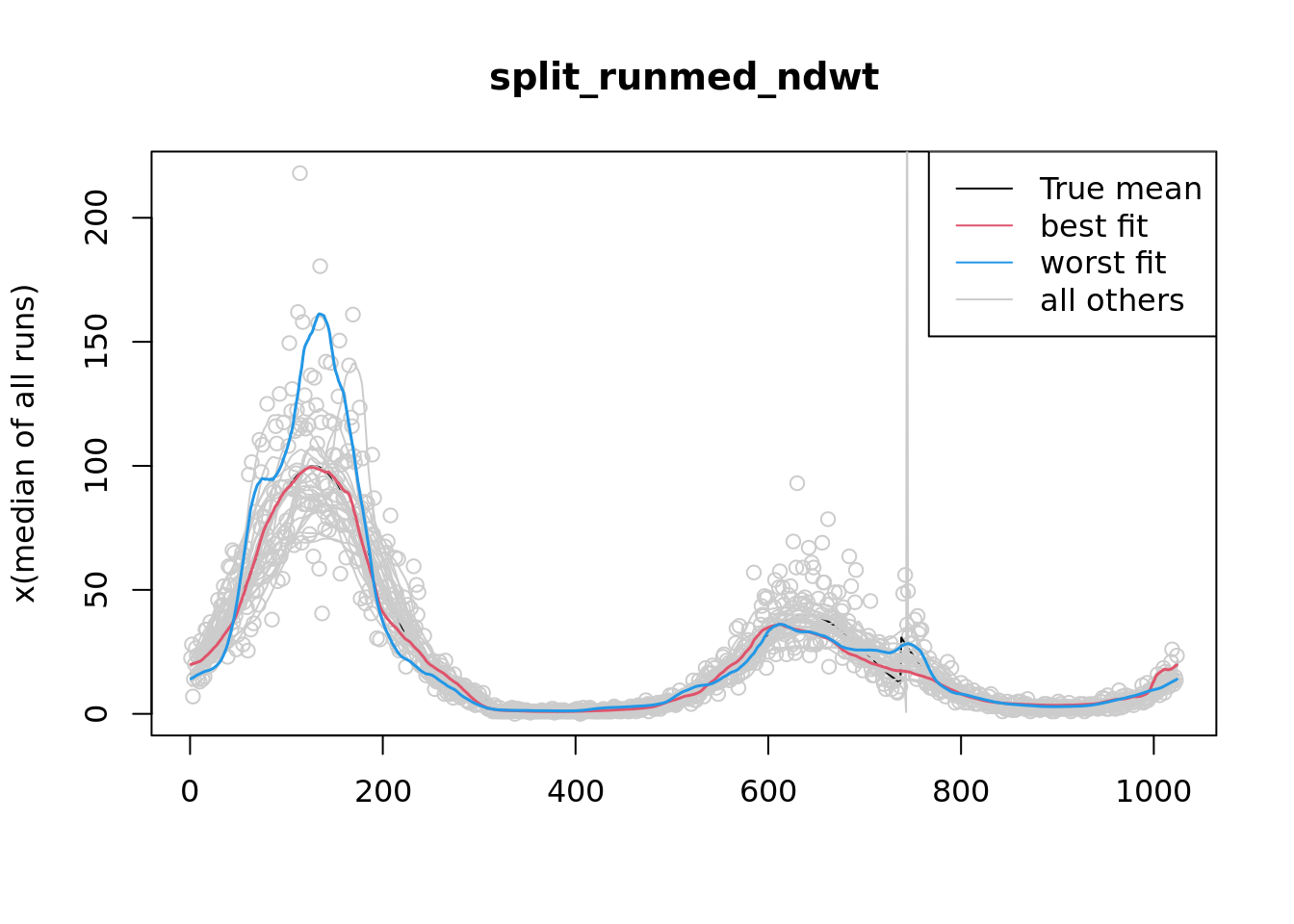 split_runmed_ndwt

True mean
best fit
worst fit
all others

x(median of all runs)

0
50
100
150
200

0
200
400
600
800
1000